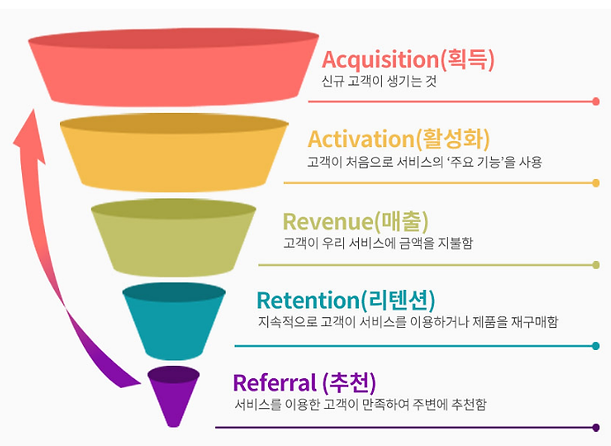 Acquisition(획득)
신규 고객이 생기는 것

Activation(활성화)
고객이 처음으로 서비스의 '주요 기능'을 사용

Revenue(매출)
고객이 우리 서비스에 금액을 지불함

Retention(리텐션)
지속적으로 고객이 서비스를 이용하거나 제품을 재구매함

Referral (추천)
서비스를 이용한 고객이 만족하여 주변에 추천함